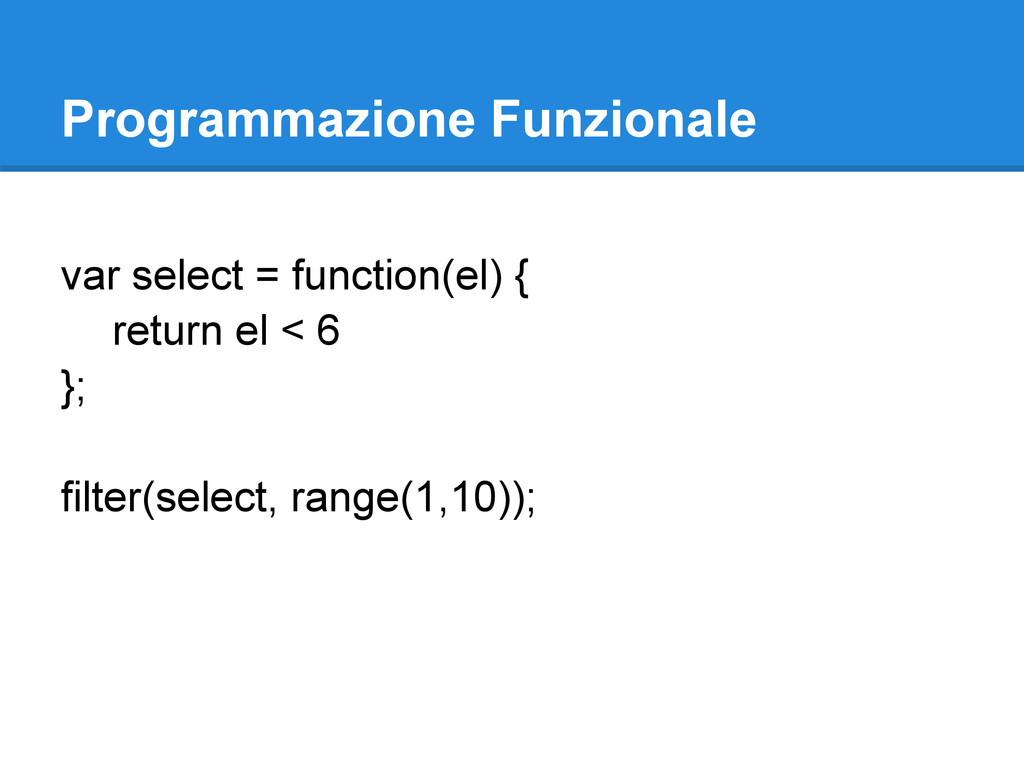 Programmazione Funzionale

var select = function(el) {
    return el < 6
};

filter(select, range(1,10));